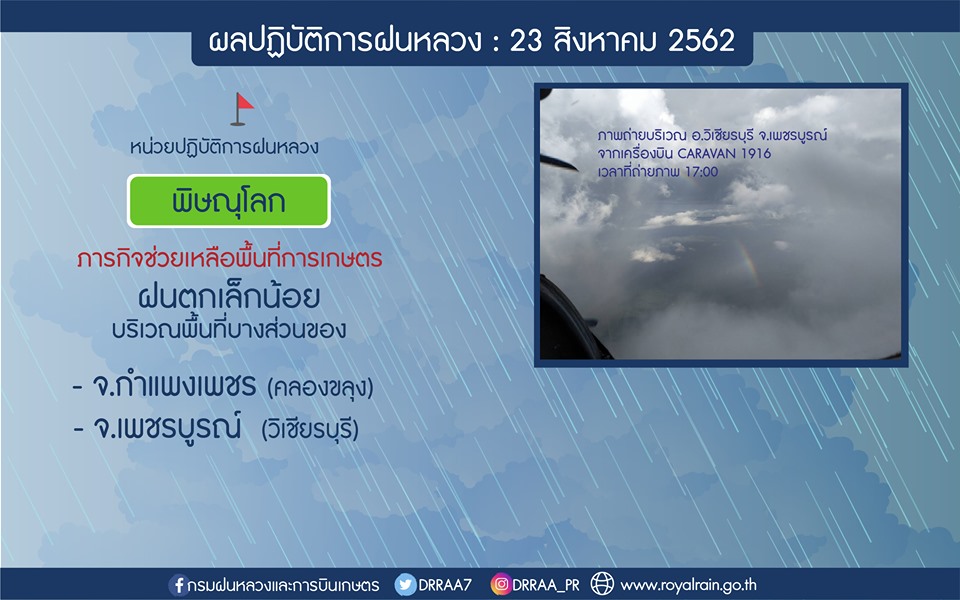 ผลปฏิบัติการฝนหลวง : 23 สิงหาคม 2562

หน่วยปฏิบัติการฝนหลวง

พิษณุโลก

ภารกิจช่วยเหลือพื้นที่การเกษตร

ฝนตกเล็กน้อย

บริเวณพื้นที่บางส่วนของ

- จ.กำแพงเพชร (คลองขลุง)

- จ.เพชรบูรณ์ (วิเชียรบุรี)

ภาพถ่ายบริเวณ อ.วิเชียรบุรี จ.เพชรบูรณ์
จากเครื่องบิน CARAVAN 1916
เวลาที่ถ่ายภาพ 17:00

กรมฝนหลวงและการบินเกษตร DRRAA7 DRRAA_PR www.royalrain.go.th